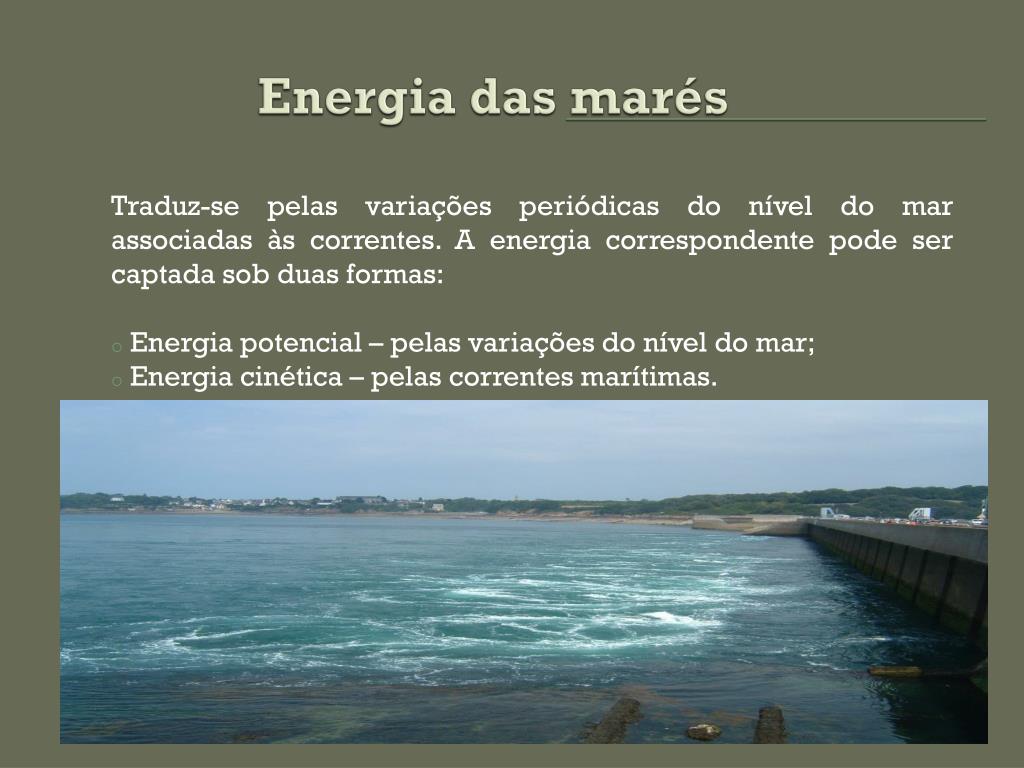 Energia das marés

Traduz-se pelas variações periódicas do nível do mar associadas às correntes. A energia correspondente pode ser captada sob duas formas:

o Energia potencial – pelas variações do nível do mar;
o Energia cinética – pelas correntes marítimas.